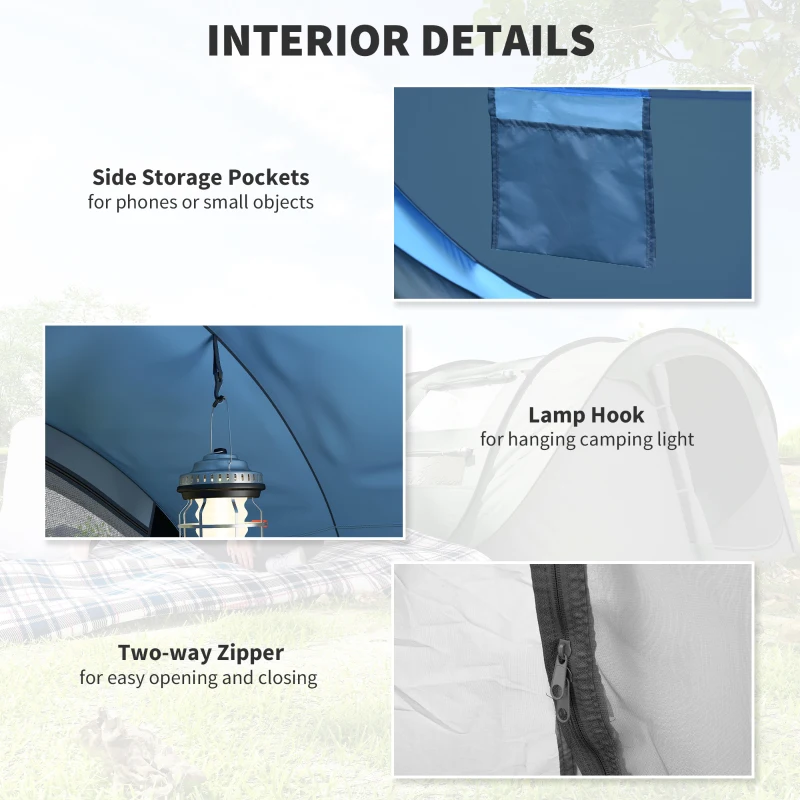 INTERIOR DETAILS

Side Storage Pockets
for phones or small objects

Lamp Hook
for hanging camping light

Two-way Zipper
for easy opening and closing